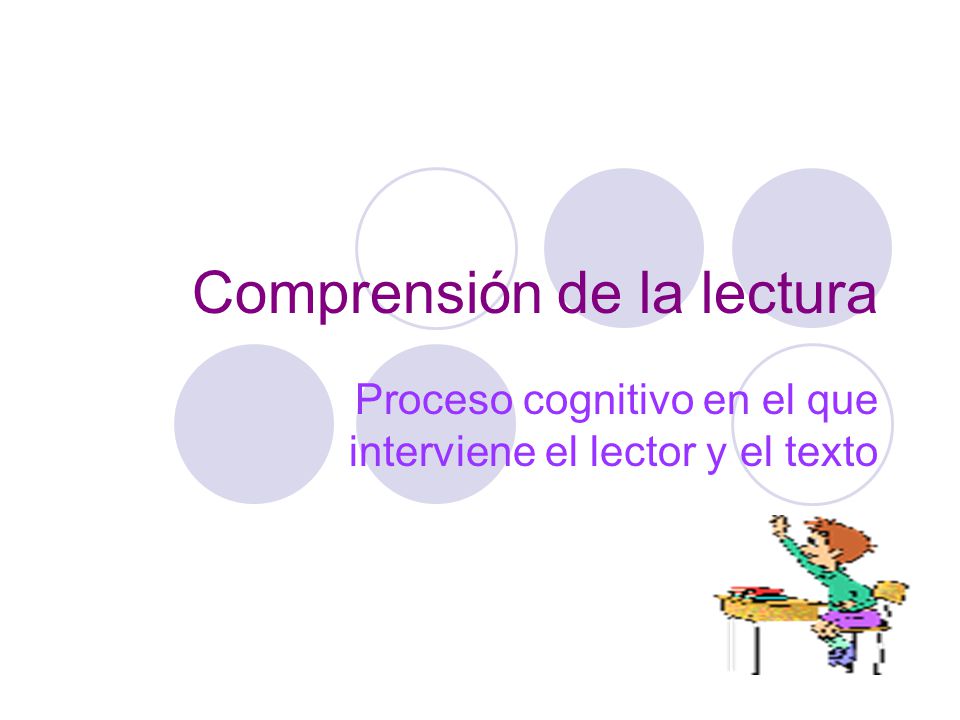 Comprensión de la lectura

Proceso cognitivo en el que interviene el lector y el texto